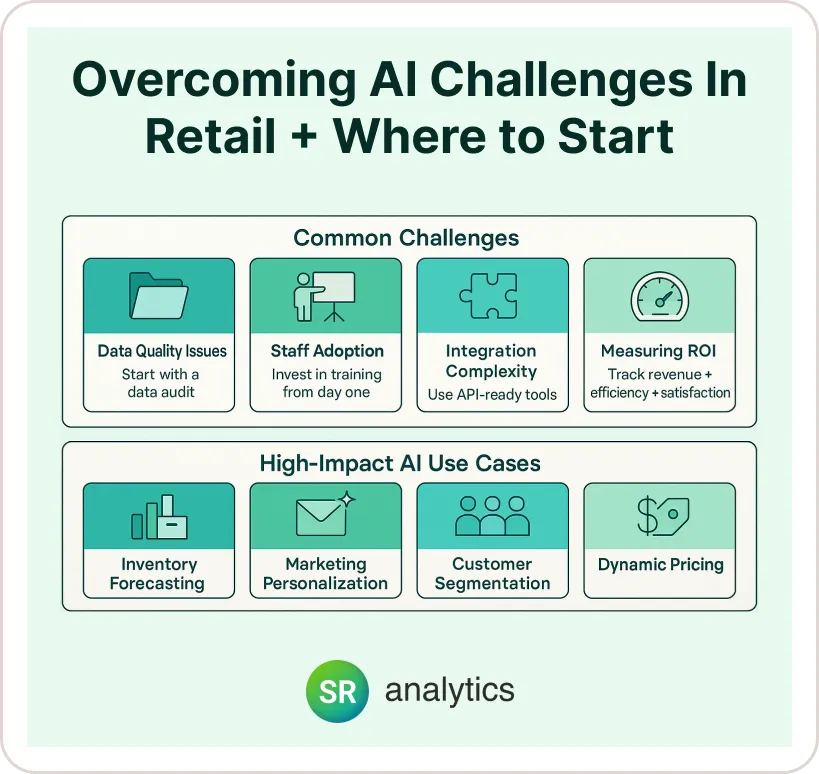 Overcoming AI Challenges In Retail + Where to Start

Common Challenges

Data Quality Issues
Start with a data audit

Staff Adoption
Invest in training from day one

Integration Complexity
Use API-ready tools

Measuring ROI
Track revenue + efficiency + satisfaction

High-Impact AI Use Cases

Inventory Forecasting

Marketing Personalization

Customer Segmentation

Dynamic Pricing

SR analytics